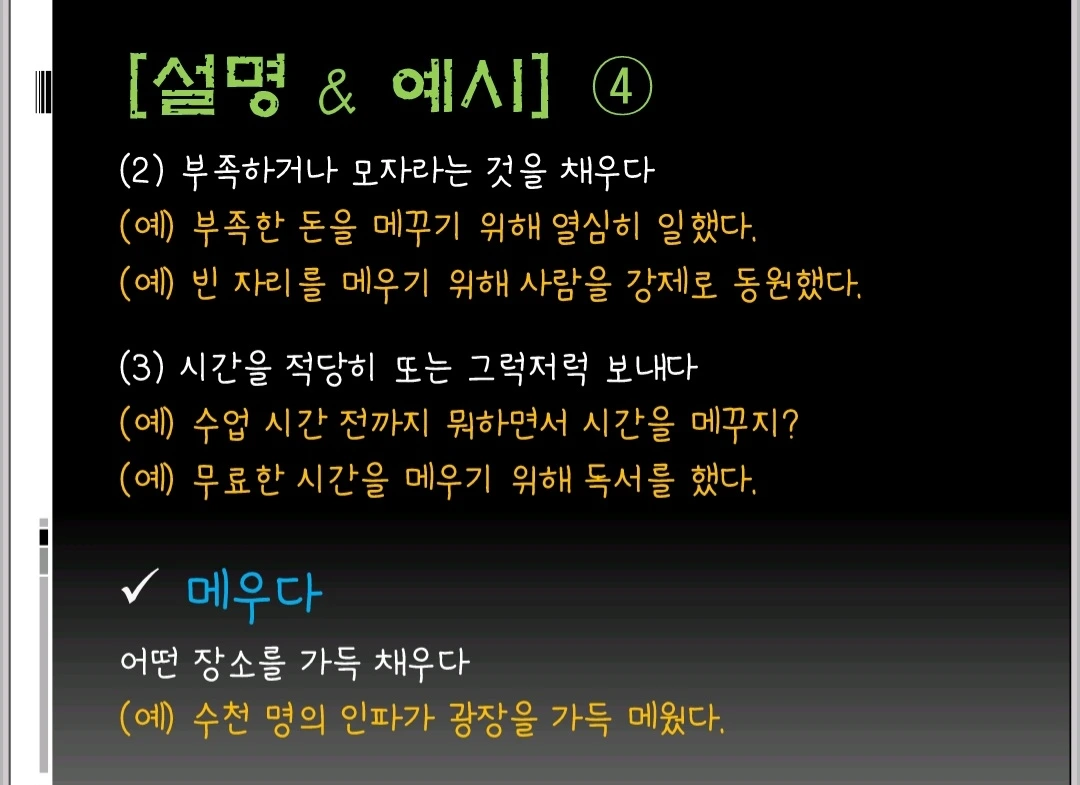 [설명 & 예시] ④

(2) 부족하거나 모자라는 것을 채우다
(예) 부족한 돈을 메꾸기 위해 열심히 일했다.
(예) 빈 자리를 메우기 위해 사람을 강제로 동원했다.

(3) 시간을 적당히 또는 그럭저럭 보내다
(예) 수업 시간 전까지 뭐하면서 시간을 메꾸지?
(예) 무료한 시간을 메우기 위해 독서를 했다.

✓ 메우다
어떤 장소를 가득 채우다
(예) 수천 명의 인파가 광장을 가득 메웠다.